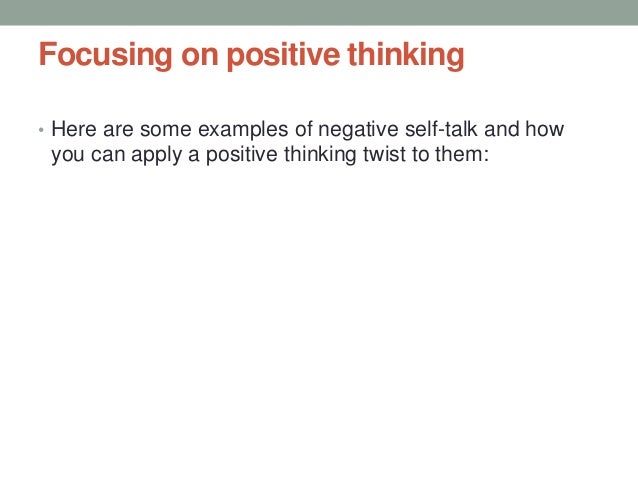 Focusing on positive thinking

• Here are some examples of negative self-talk and how you can apply a positive thinking twist to them: